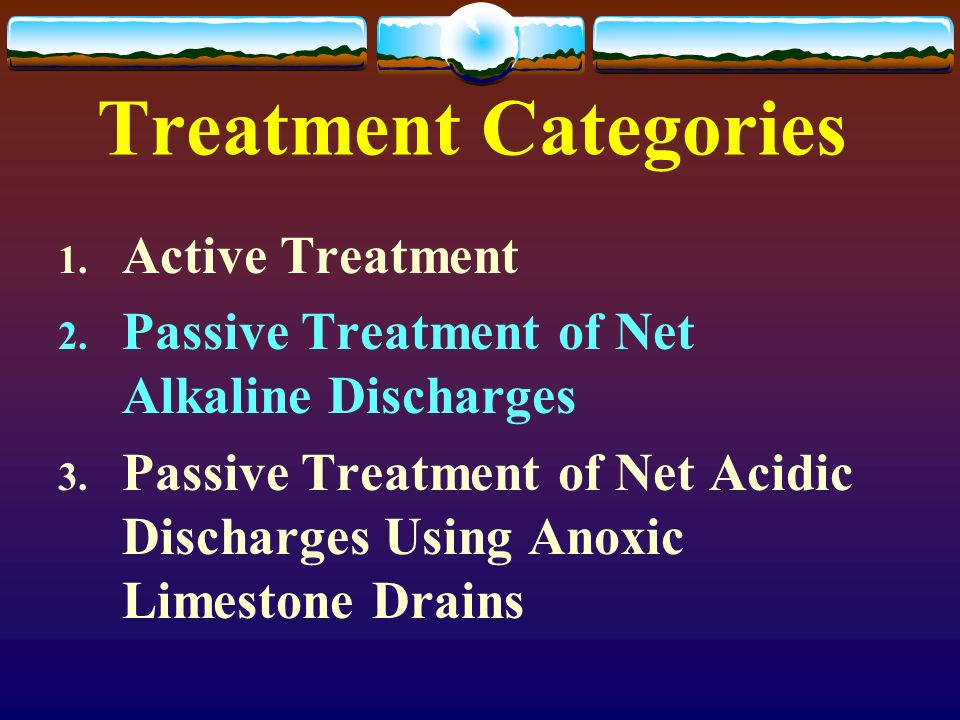 Treatment Categories

1. Active Treatment
2. Passive Treatment of Net Alkaline Discharges
3. Passive Treatment of Net Acidic Discharges Using Anoxic Limestone Drains